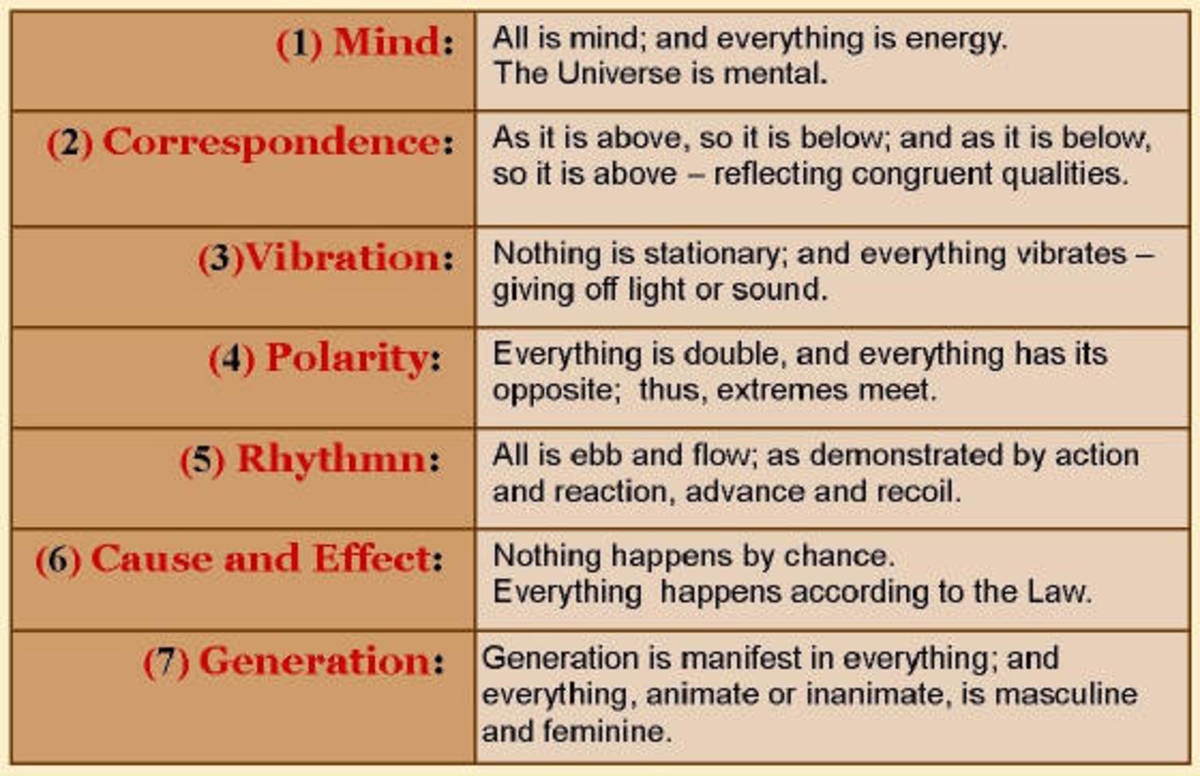 |  |  |
|---|---|
| (1) Mind: | All is mind; and everything is energy. The Universe is mental. |
| (2) Correspondence: | As it is above, so it is below; and as it is below, so it is above – reflecting congruent qualities. |
| (3)Vibration: | Nothing is stationary; and everything vibrates – giving off light or sound. |
| (4) Polarity: | Everything is double, and everything has its opposite; thus, extremes meet. |
| (5) Rhythmn: | All is ebb and flow; as demonstrated by action and reaction, advance and recoil. |
| (6) Cause and Effect: | Nothing happens by chance. Everything happens according to the Law. |
| (7) Generation: | Generation is manifest in everything; and everything, animate or inanimate, is masculine and feminine. |